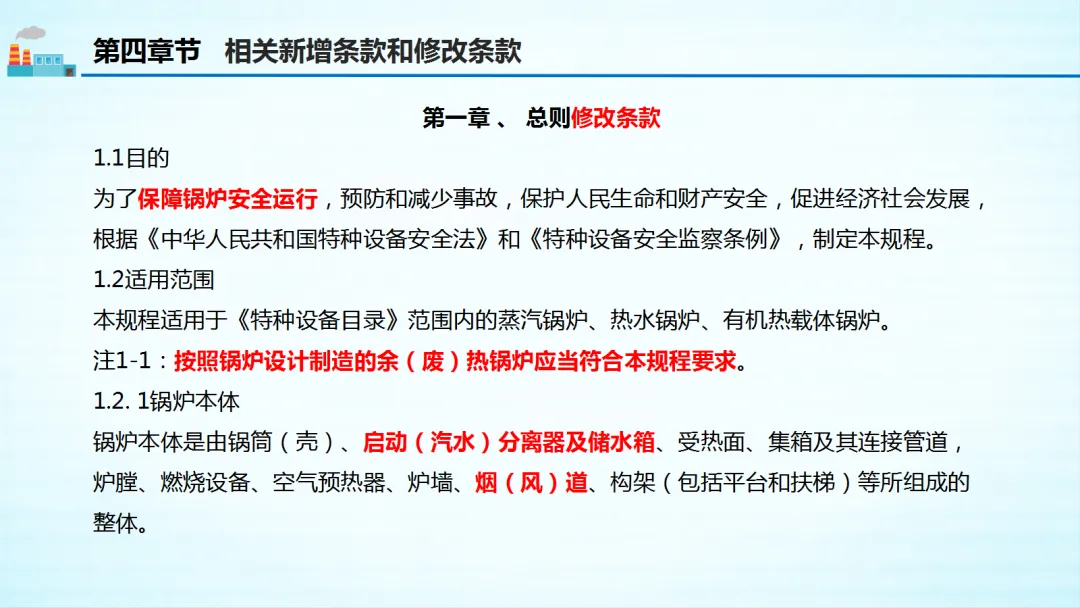 第四章节　相关新增条款和修改条款

第一章 、 总则修改条款

1.1目的

为了保障锅炉安全运行，预防和减少事故，保护人民生命和财产安全，促进经济社会发展，根据《中华人民共和国特种设备安全法》和《特种设备安全监察条例》，制定本规程。

1.2适用范围

本规程适用于《特种设备目录》范围内的蒸汽锅炉、热水锅炉、有机热载体锅炉。

注1-1：按照锅炉设计制造的余（废）热锅炉应当符合本规程要求。

1.2. 1锅炉本体

锅炉本体是由锅筒（壳）、启动（汽水）分离器及储水箱、受热面、集箱及其连接管道，炉膛、燃烧设备、空气预热器、炉墙、烟（风）道、构架（包括平台和扶梯）等所组成的整体。